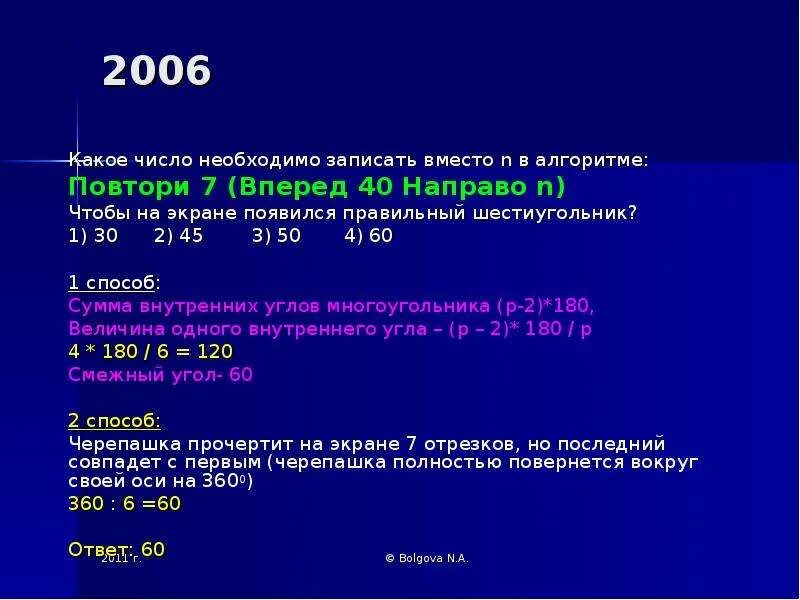 2006

Какое число необходимо записать вместо n в алгоритме:
Повтори 7 (Вперед 40 Направо n)
Чтобы на экране появился правильный шестиугольник?
1) 30 2) 45 3) 50 4) 60

1 способ:
Сумма внутренних углов многоугольника (p-2)*180,
Величина одного внутреннего угла – (p – 2)* 180 / p
4 * 180 / 6 = 120
Смежный угол- 60

2 способ:
Черепашка прочертит на экране 7 отрезков, но последний совпадет с первым (черепашка полностью повернется вокруг своей оси на $360^0$)
360 : 6 =60

Ответ: 60

2011 г.

© Bolgova N.A.